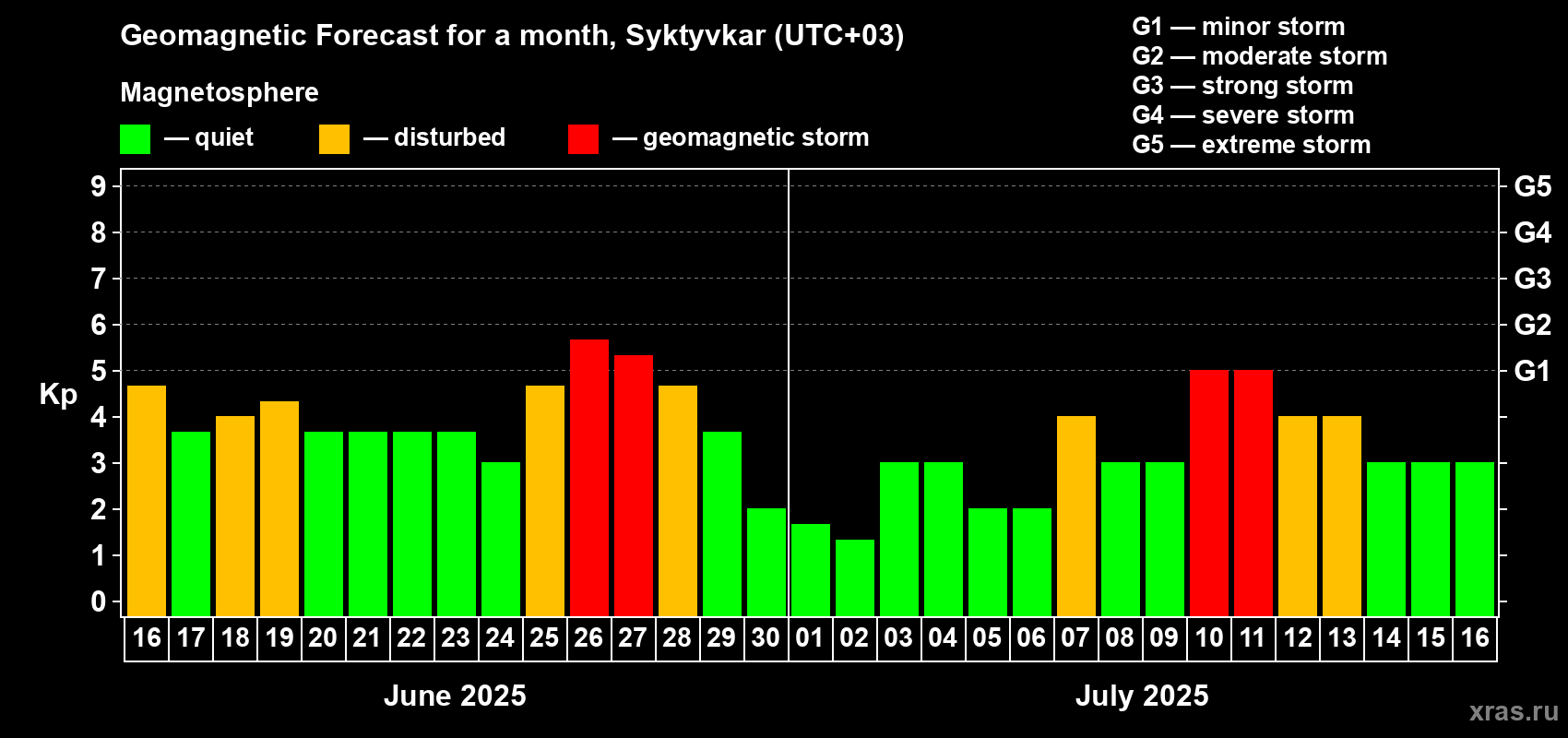 Geomagnetic Forecast for a month, Syktyvkar (UTC+03)

Magnetosphere

— quiet — disturbed — geomagnetic storm

G1 — minor storm
G2 — moderate storm
G3 — strong storm
G4 — severe storm
G5 — extreme storm

Kp

9 8 7 6 5 4 3 2 1 0

G5 G4 G3 G2 G1

16 17 18 19 20 21 22 23 24 25 26 27 28 29 30 01 02 03 04 05 06 07 08 09 10 11 12 13 14 15 16

June 2025

July 2025

xras.ru